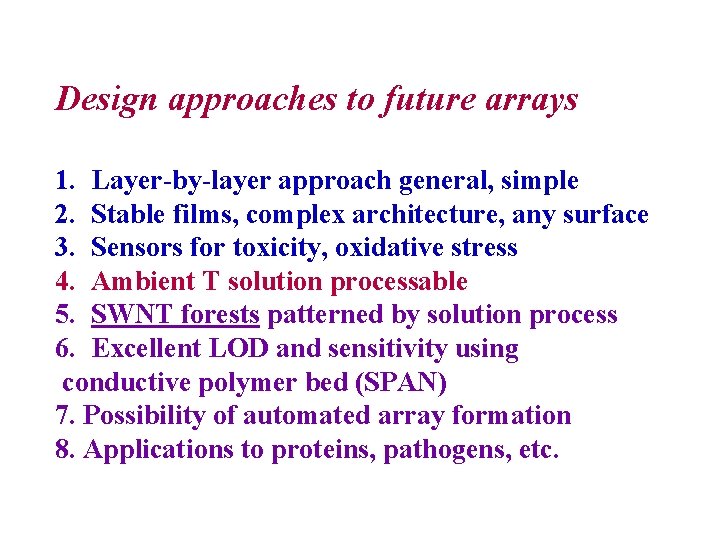 Design approaches to future arrays

1. Layer-by-layer approach general, simple
2. Stable films, complex architecture, any surface
3. Sensors for toxicity, oxidative stress
4. Ambient T solution processable
5. SWNT forests patterned by solution process
6. Excellent LOD and sensitivity using conductive polymer bed (SPAN)
7. Possibility of automated array formation
8. Applications to proteins, pathogens, etc.